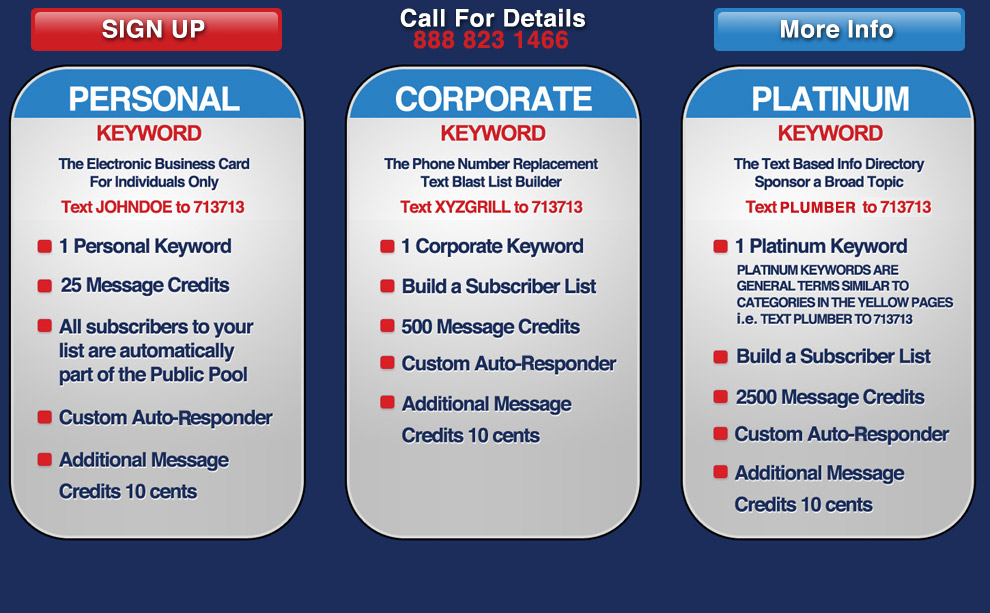 SIGN UP

Call For Details
888 823 1466

More Info

PERSONAL
KEYWORD
The Electronic Business Card
For Individuals Only
Text JOHNDOE to 713713

1 Personal Keyword

25 Message Credits

All subscribers to your list are automatically part of the Public Pool

Custom Auto-Responder

Additional Message Credits 10 cents

CORPORATE
KEYWORD
The Phone Number Replacement
Text Blast List Builder
Text XYZGRILL to 713713

1 Corporate Keyword

Build a Subscriber List

500 Message Credits

Custom Auto-Responder

Additional Message Credits 10 cents

PLATINUM
KEYWORD
The Text Based Info Directory
Sponsor a Broad Topic
Text PLUMBER to 713713

1 Platinum Keyword
PLATINUM KEYWORDS ARE GENERAL TERMS SIMILAR TO CATEGORIES IN THE YELLOW PAGES i.e. TEXT PLUMBER TO 713713

Build a Subscriber List

2500 Message Credits

Custom Auto-Responder

Additional Message Credits 10 cents